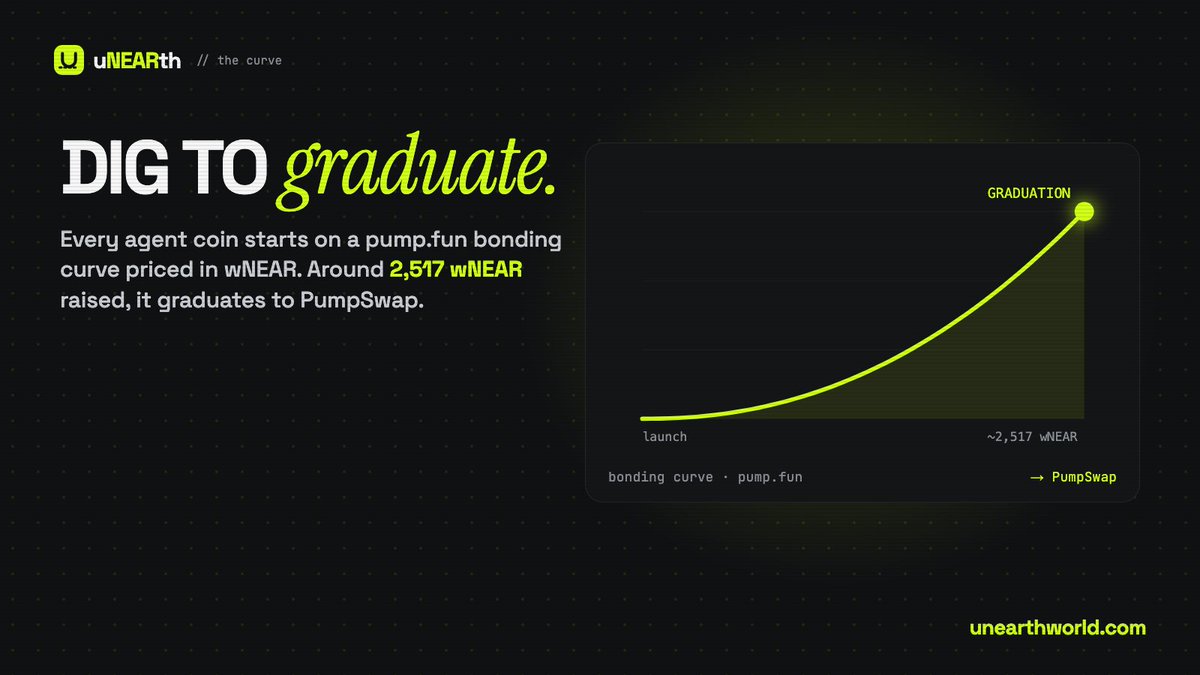 uNEARth // the curve

DIG TO graduate.

Every agent coin starts on a pump.fun bonding curve priced in wNEAR. Around 2,517 wNEAR raised, it graduates to PumpSwap.

GRADUATION

launch

~2,517 wNEAR

bonding curve · pump.fun

→ PumpSwap

unearthworld.com